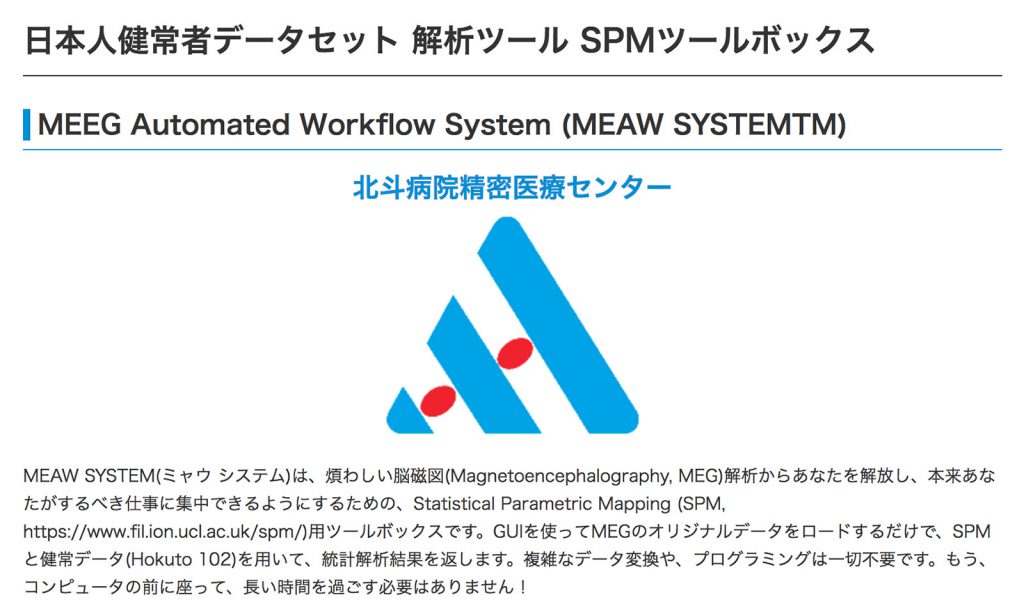 日本人健常者データセット 解析ツール SPMツールボックス

MEEG Automated Workflow System (MEAW SYSTEMTM)

北斗病院精密医療センター

MEAW SYSTEM(ミャウ システム)は、煩わしい脳磁図(Magnetoencephalography, MEG)解析からあなたを解放し、本来あなたがするべき仕事に集中できるようにするための、Statistical Parametric Mapping (SPM, https://www.fil.ion.ucl.ac.uk/spm/)用ツールボックスです。GUIを使ってMEGのオリジナルデータをロードするだけで、SPMと健常データ(Hokuto 102)を用いて、統計解析結果を返します。複雑なデータ変換や、プログラミングは一切不要です。もう、コンピュータの前に座って、長い時間を過ごす必要はありません！